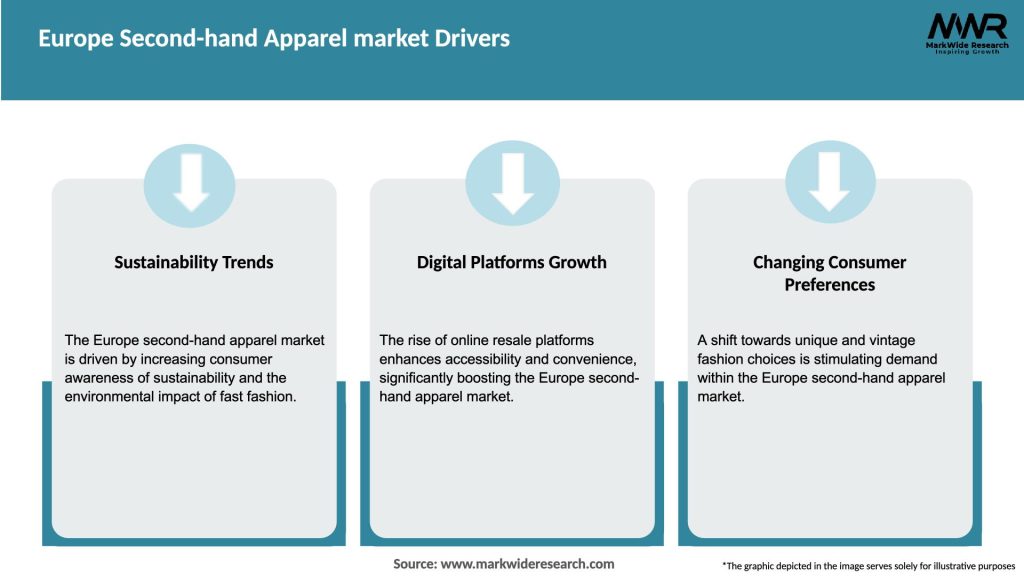 Europe Second-hand Apparel market Drivers

MWR
MarkWide Research
Inspiring Growth

Sustainability Trends

The Europe second-hand apparel market is driven by increasing consumer awareness of sustainability and the environmental impact of fast fashion.

Digital Platforms Growth

The rise of online resale platforms enhances accessibility and convenience, significantly boosting the Europe second-hand apparel market.

Changing Consumer Preferences

A shift towards unique and vintage fashion choices is stimulating demand within the Europe second-hand apparel market.

Source: www.markwideresearch.com

*The graphic depicted in the image serves solely for illustrative purposes